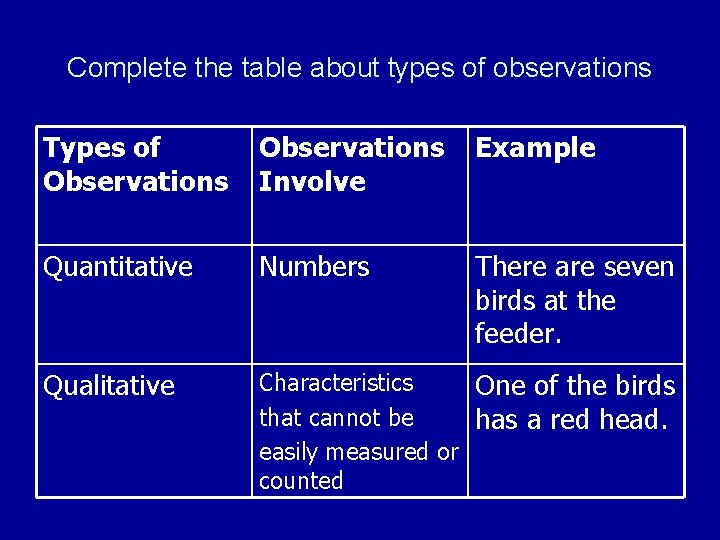 Complete the table about types of observations

| Types of Observations | Observations Involve | Example |
|---|---|---|
| Quantitative | Numbers | There are seven birds at the feeder. |
| Qualitative | Characteristics that cannot be easily measured or counted | One of the birds has a red head. |